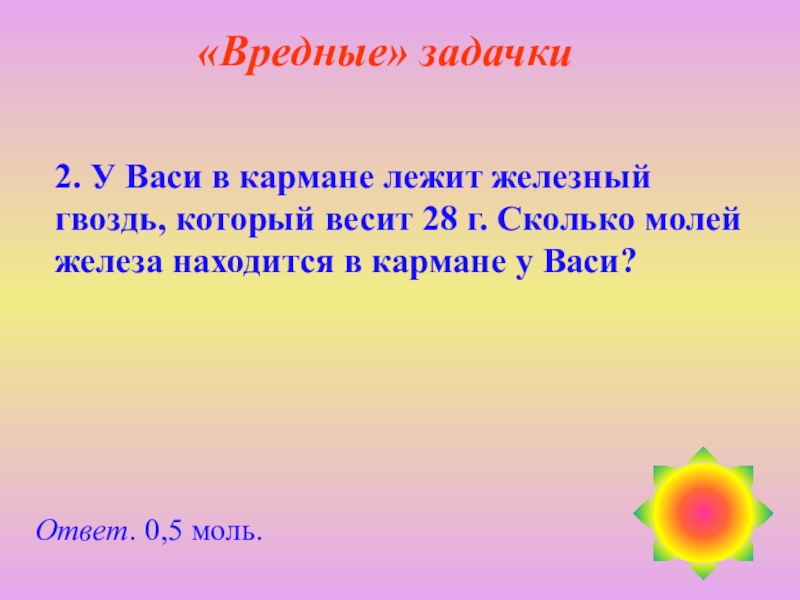 «Вредные» задачки

2. У Васи в кармане лежит железный гвоздь, который весит 28 г. Сколько молей железа находится в кармане у Васи?

Ответ. 0,5 моль.